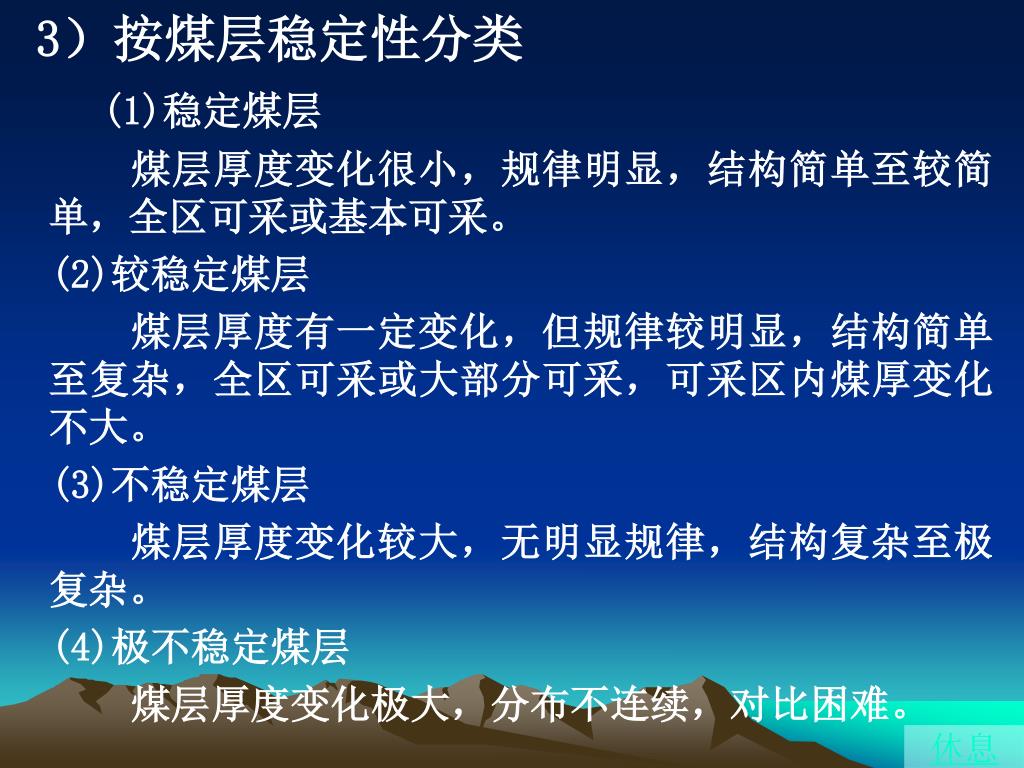 3）按煤层稳定性分类

⑴稳定煤层

煤层厚度变化很小，规律明显，结构简单至较简单，全区可采或基本可采。

⑵较稳定煤层

煤层厚度有一定变化，但规律较明显，结构简单至复杂，全区可采或大部分可采，可采区内煤厚变化不大。

⑶不稳定煤层

煤层厚度变化较大，无明显规律，结构复杂至极复杂。

⑷极不稳定煤层

煤层厚度变化极大，分布不连续，对比困难。

休息